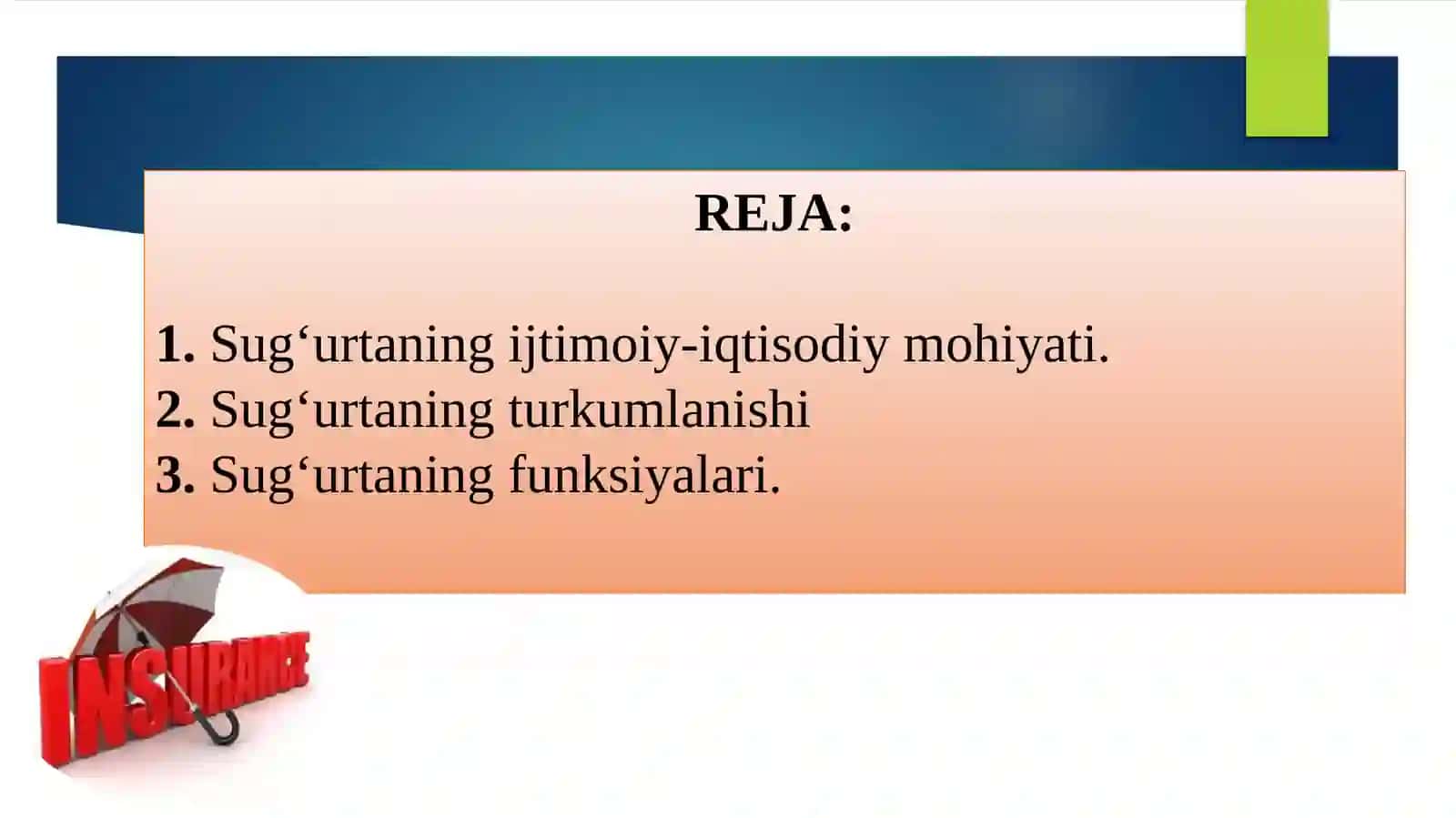 REJA:

1. Sug‘urtaning ijtimoiy-iqtisodiy mohiyati.
2. Sug‘urtaning turkumlanishi
3. Sug‘urtaning funksiyalari.

INSURANCE